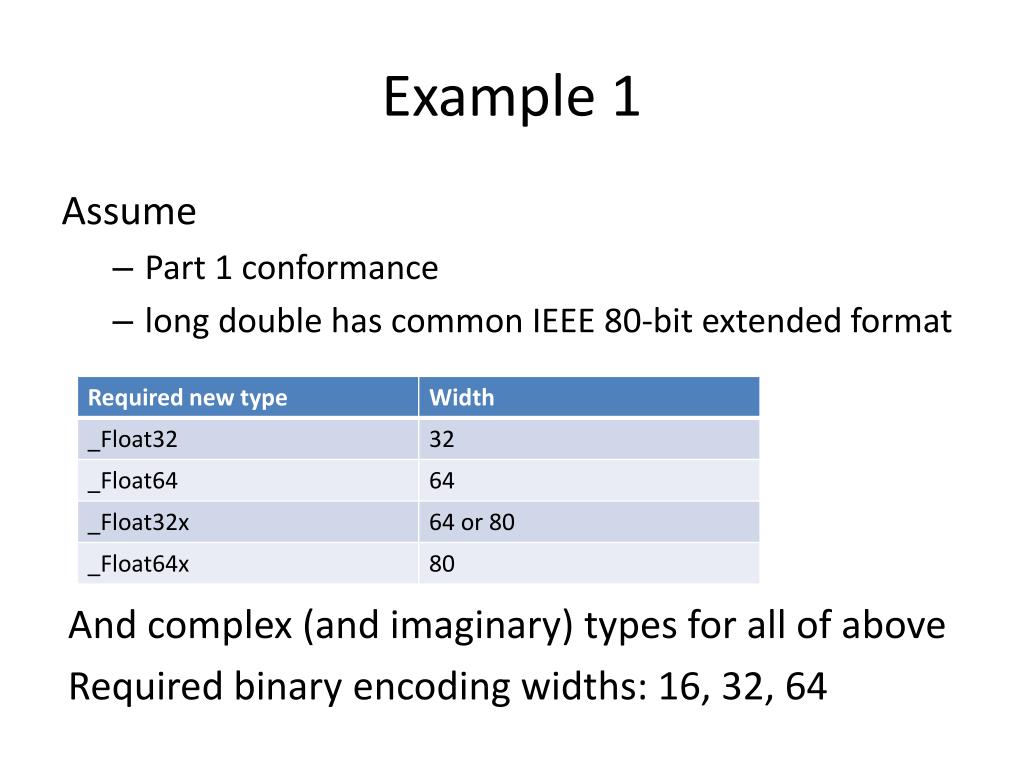 Example 1

Assume
– Part 1 conformance
– long double has common IEEE 80-bit extended format

| Required new type | Width |
|---|---|
| _Float32 | 32 |
| _Float64 | 64 |
| _Float32x | 64 or 80 |
| _Float64x | 80 |

And complex (and imaginary) types for all of above
Required binary encoding widths: 16, 32, 64